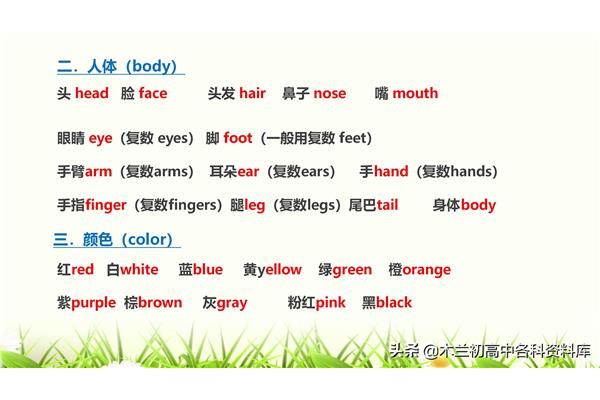 二．人体（body）

头 head 脸 face 头发 hair 鼻子 nose 嘴 mouth

眼睛 eye（复数 eyes） 脚 foot（一般用复数 feet）

手臂arm（复数arms） 耳朵ear（复数ears） 手hand（复数hands）

手指finger（复数fingers）腿leg（复数legs）尾巴tail 身体body

三．颜色（color）

红red 白white 蓝blue 黄yellow 绿green 橙orange

紫purple 棕brown 灰gray 粉红pink 黑black

头条 @木兰初高中各科资料库